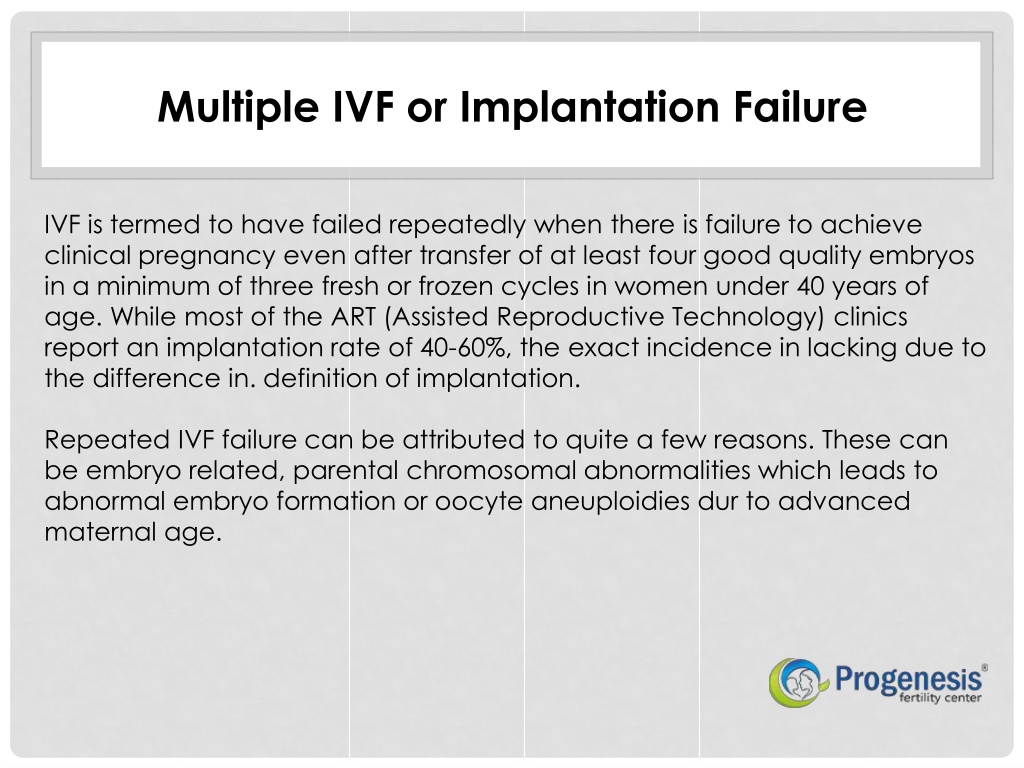 Multiple IVF or Implantation Failure

IVF is termed to have failed repeatedly when there is failure to achieve clinical pregnancy even after transfer of at least four good quality embryos in a minimum of three fresh or frozen cycles in women under 40 years of age. While most of the ART (Assisted Reproductive Technology) clinics report an implantation rate of 40-60%, the exact incidence in lacking due to the difference in. definition of implantation.

Repeated IVF failure can be attributed to quite a few reasons. These can be embryo related, parental chromosomal abnormalities which leads to abnormal embryo formation or oocyte aneuploidies dur to advanced maternal age.

Progenesis®
fertility center